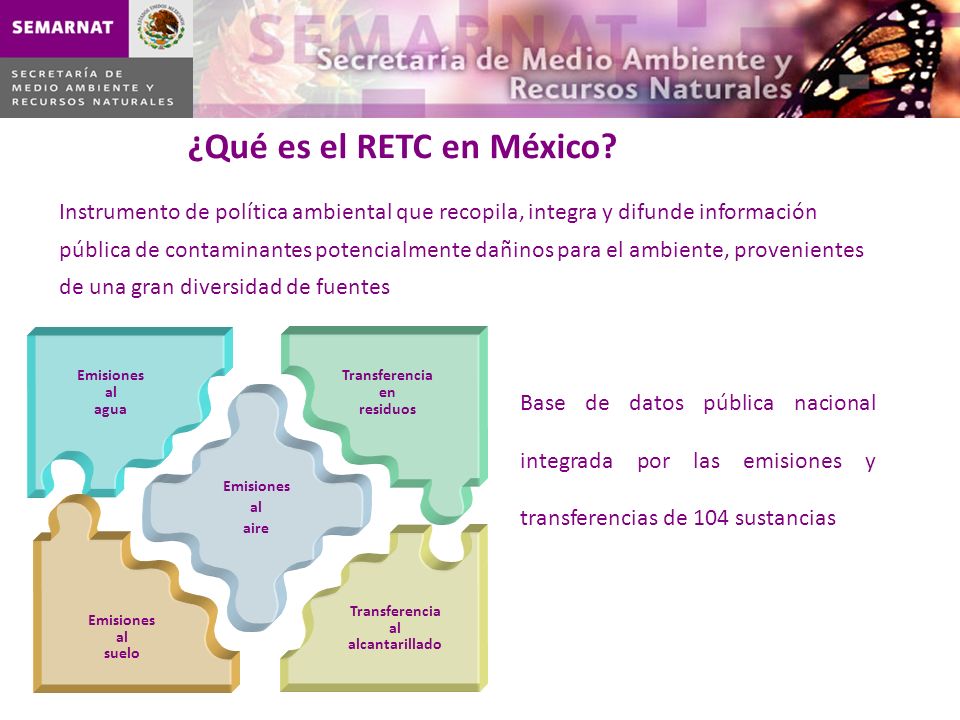 SEMARNAT

SECRETARÍA DE MEDIO AMBIENTE Y RECURSOS NATURALES

SEMARNAT
Secretaría de Medio Ambiente y Recursos Naturales

¿Qué es el RETC en México?

Instrumento de política ambiental que recopila, integra y difunde información pública de contaminantes potencialmente dañinos para el ambiente, provenientes de una gran diversidad de fuentes

Emisiones al agua

Transferencia en residuos

Emisiones al aire

Emisiones al suelo

Transferencia al alcantarillado

Base de datos pública nacional integrada por las emisiones y transferencias de 104 sustancias